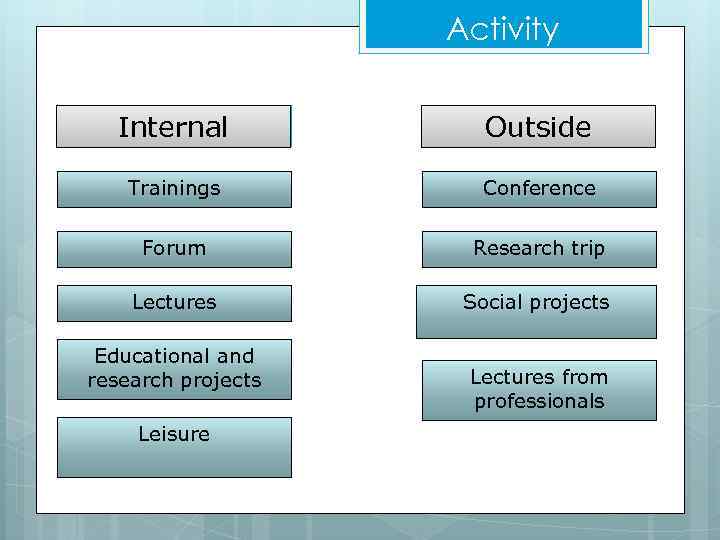 Activity

Internal

Trainings

Forum

Lectures

Educational and research projects

Leisure

Outside

Conference

Research trip

Social projects

Lectures from professionals